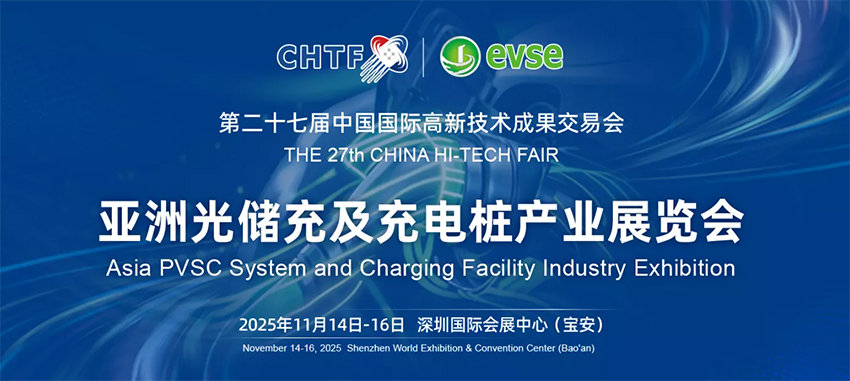 CHTF | evse

第二十七届中国国际高新技术成果交易会
THE 27th CHINA HI-TECH FAIR

亚洲光储充及充电桩产业展览会
Asia PVSC System and Charging Facility Industry Exhibition

2025年11月14日-16日 深圳国际会展中心（宝安）
November 14-16, 2025 Shenzhen World Exhibition & Convention Center (Bao'an)